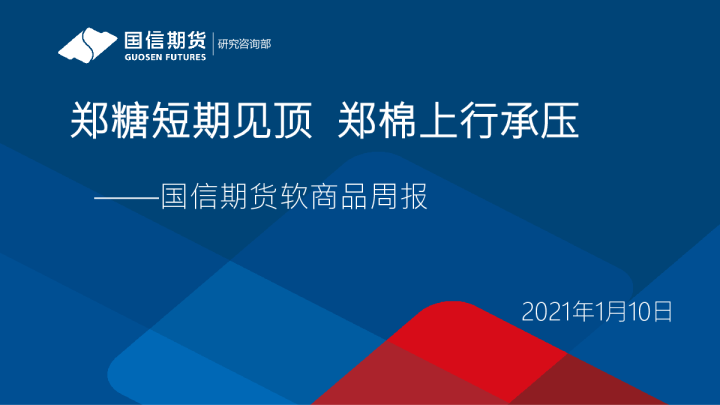 国信期货
GUOSEN FUTURES
研究咨询部

郑糖短期见顶 郑棉上行承压

——国信期货软商品周报

2021年1月10日